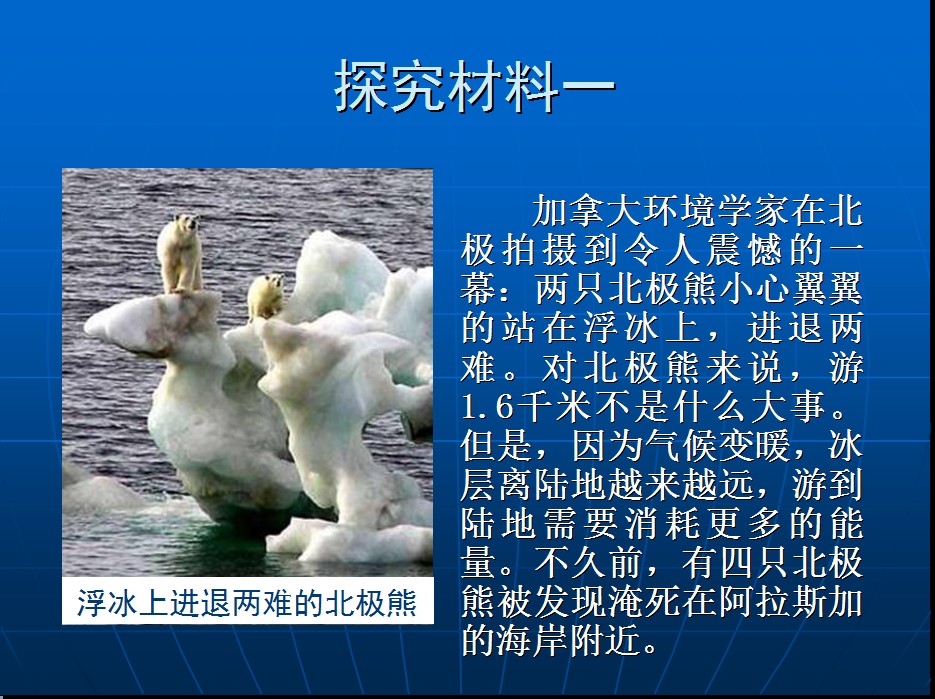 探究材料一

浮冰上进退两难的北极熊

加拿大环境学家在北极拍摄到令人震憾的一幕：两只北极熊小心翼翼的站在浮冰上，进退两难。对北极熊来说，游1.6千米不是什么大事。但是，因为气候变暖，冰层离陆地越来越远，游到陆地需要消耗更多的能量。不久前，有四只北极熊被发现淹死在阿拉斯加的海岸附近。